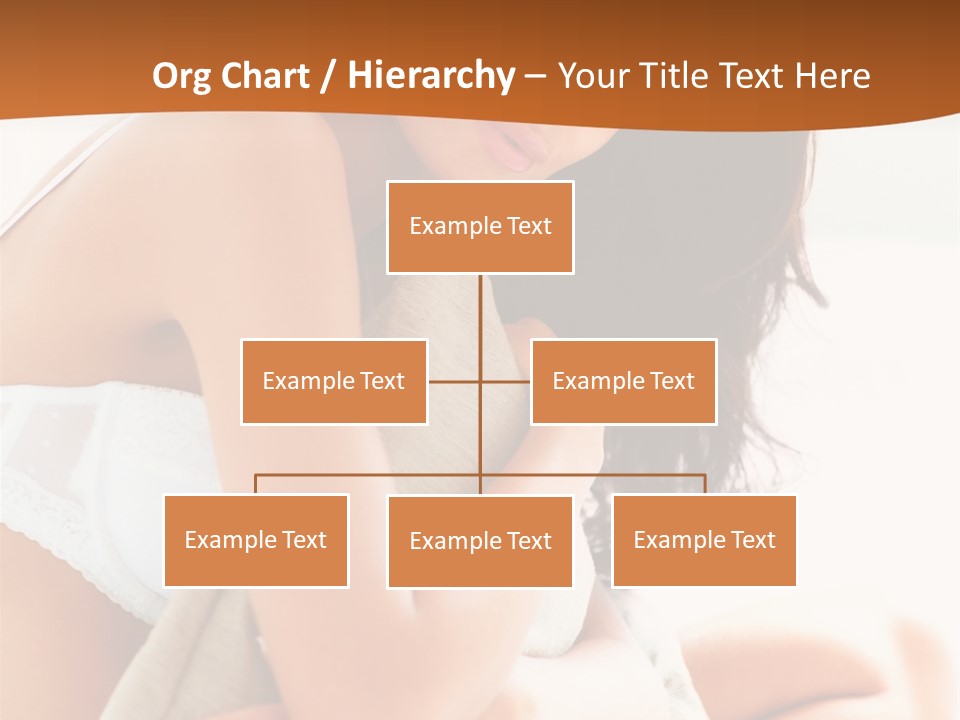 Org Chart / Hierarchy – Your Title Text Here

Example Text

Example Text

Example Text

Example Text

Example Text

Example Text